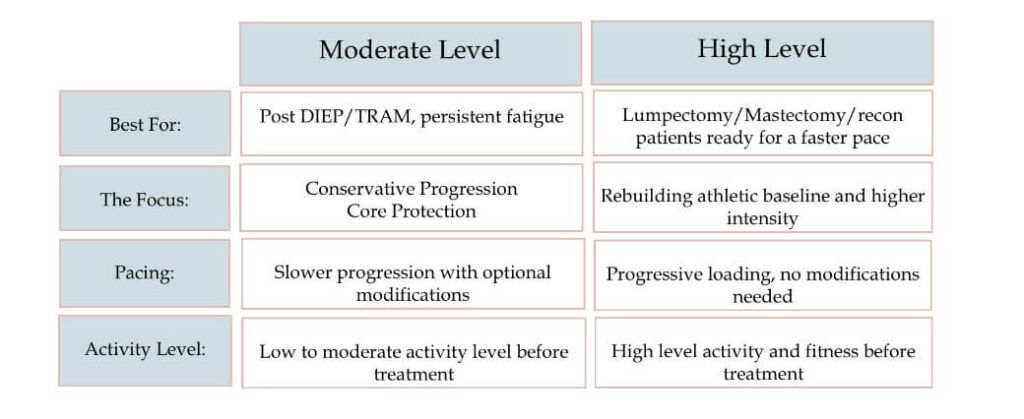 | | Moderate Level | High Level |
|---|---|---|
| Best For: | Post DIEP/TRAM, persistent fatigue | Lumpectomy/Mastectomy/recon patients ready for a faster pace |
| The Focus: | Conservative Progression Core Protection | Rebuilding athletic baseline and higher intensity |
| Pacing: | Slower progression with optional modifications | Progressive loading, no modifications needed |
| Activity Level: | Low to moderate activity level before treatment | High level activity and fitness before treatment |